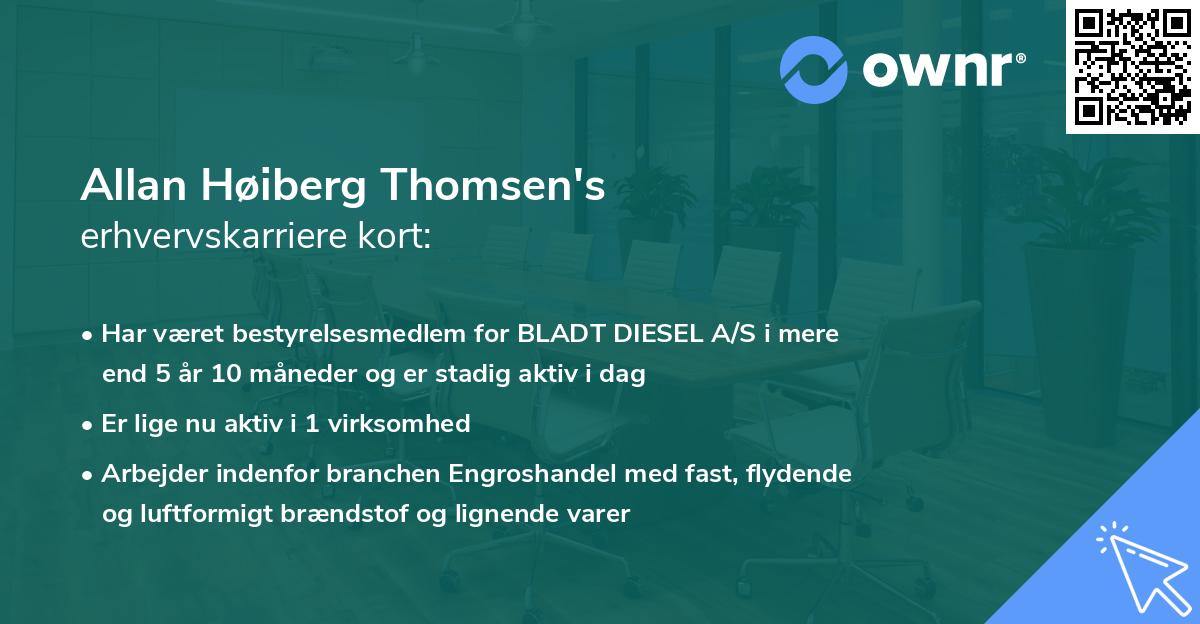 ownr®

Allan Høiberg Thomsen's
erhvervskarriere kort:

• Har været bestyrelsesmedlem for BLADT DIESEL A/S i mere end 5 år 10 måneder og er stadig aktiv i dag

• Er lige nu aktiv i 1 virksomhed

• Arbejder indenfor branchen Engroshandel med fast, flydende og luftformigt brændstof og lignende varer